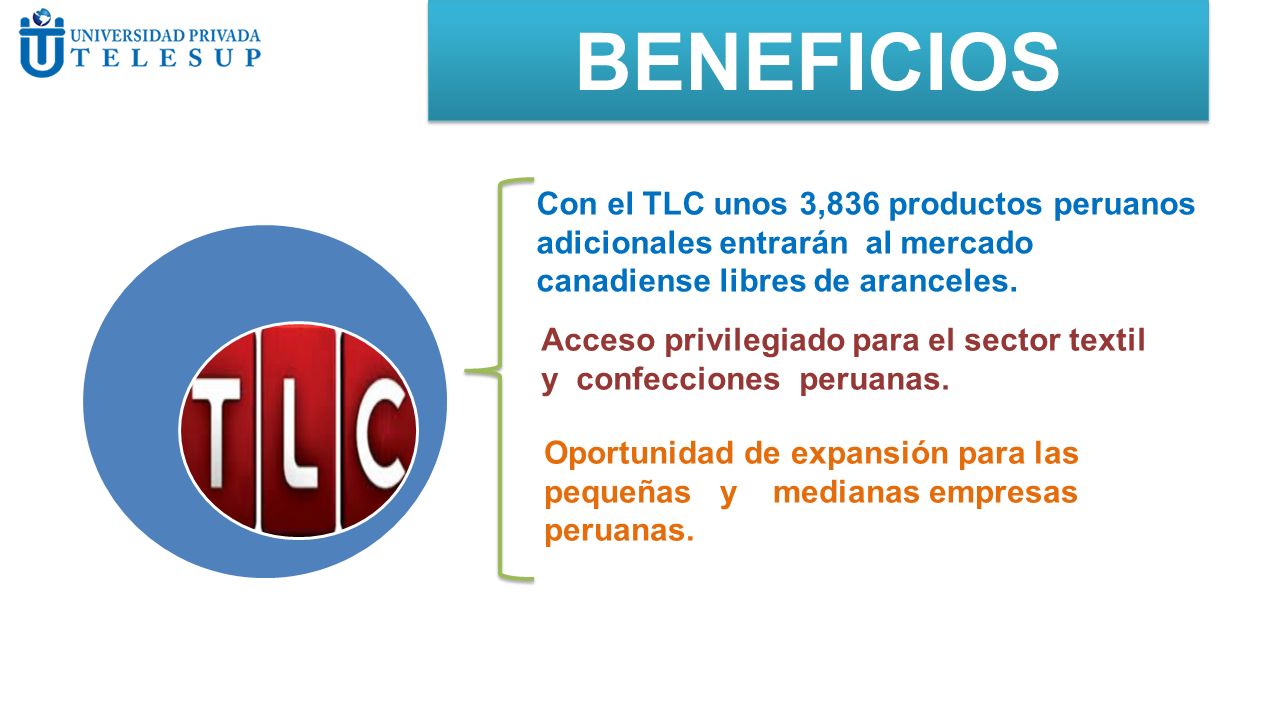 UNIVERSIDAD PRIVADA
TELESUP

BENEFICIOS

TLC

Con el TLC unos 3,836 productos peruanos adicionales entrarán al mercado canadiense libres de aranceles.

Acceso privilegiado para el sector textil y confecciones peruanas.

Oportunidad de expansión para las pequeñas y medianas empresas peruanas.